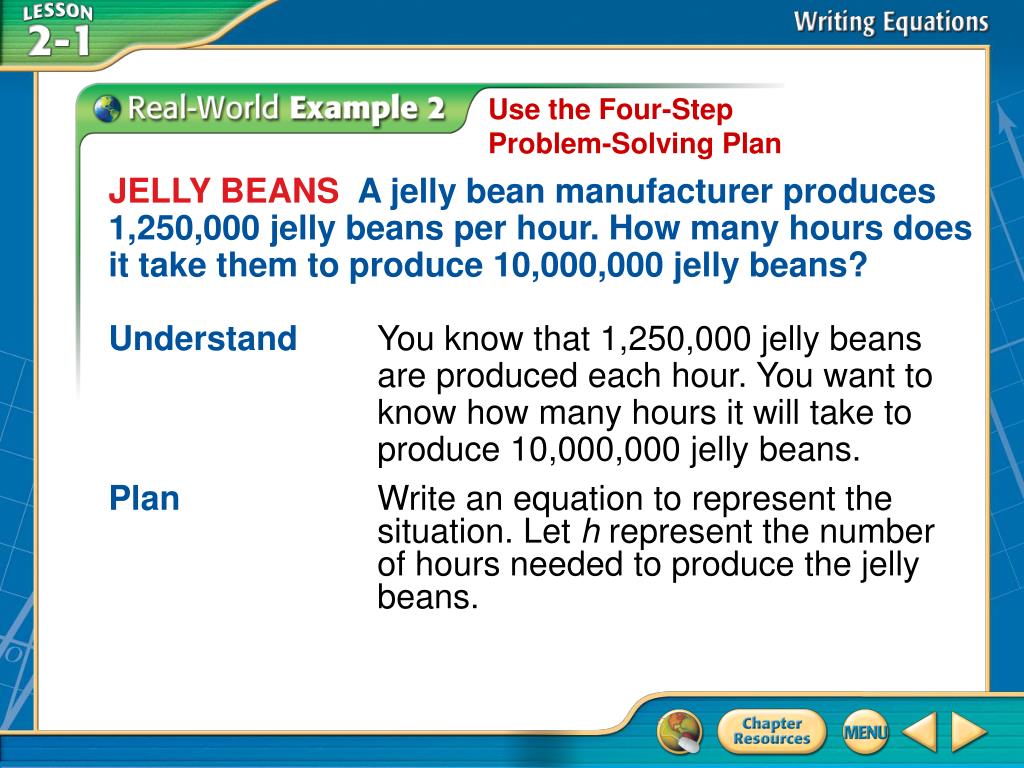 LESSON 2-1

Writing Equations

Real-World Example 2

Use the Four-Step Problem-Solving Plan

JELLY BEANS A jelly bean manufacturer produces 1,250,000 jelly beans per hour. How many hours does it take them to produce 10,000,000 jelly beans?

Understand You know that 1,250,000 jelly beans are produced each hour. You want to know how many hours it will take to produce 10,000,000 jelly beans.

Plan Write an equation to represent the situation. Let $h$ represent the number of hours needed to produce the jelly beans.

Chapter Resources

MENU